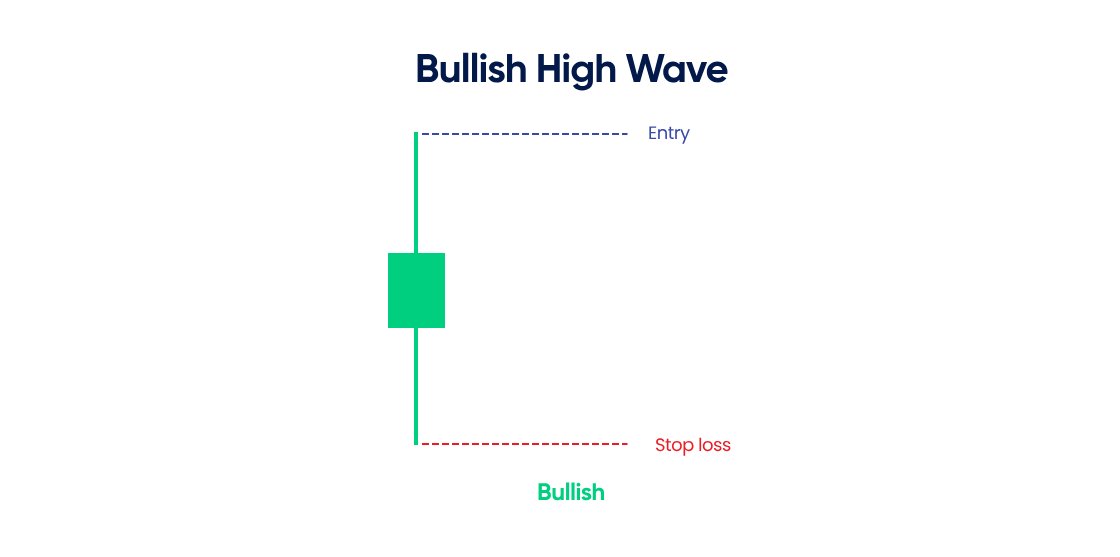 Bullish High Wave

Entry

Stop loss

Bullish